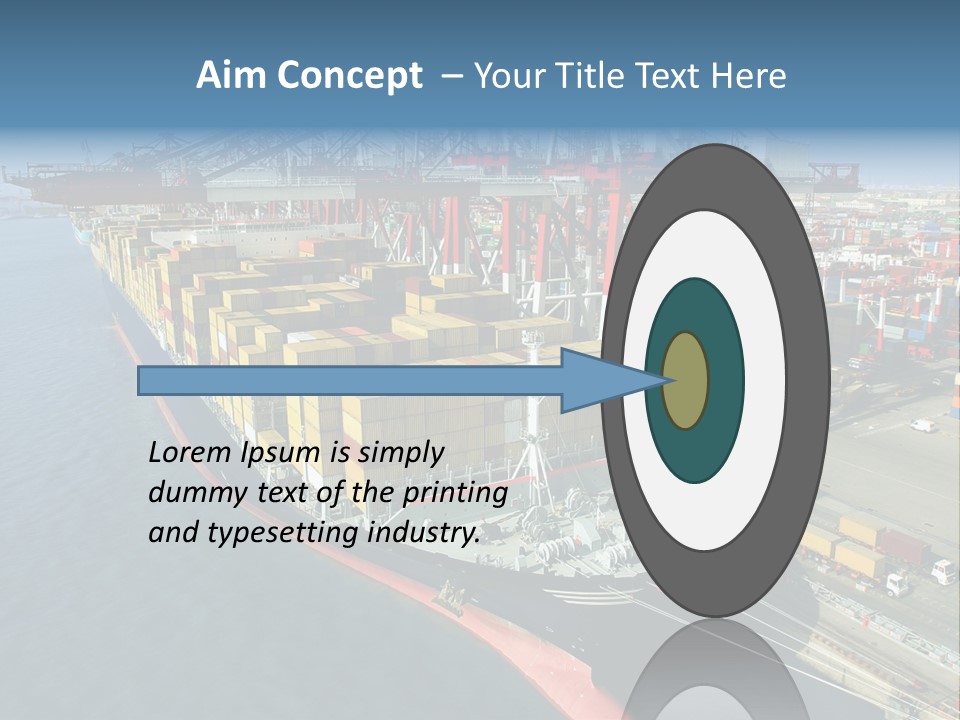 Aim Concept – Your Title Text Here

Lorem Ipsum is simply dummy text of the printing and typesetting industry.